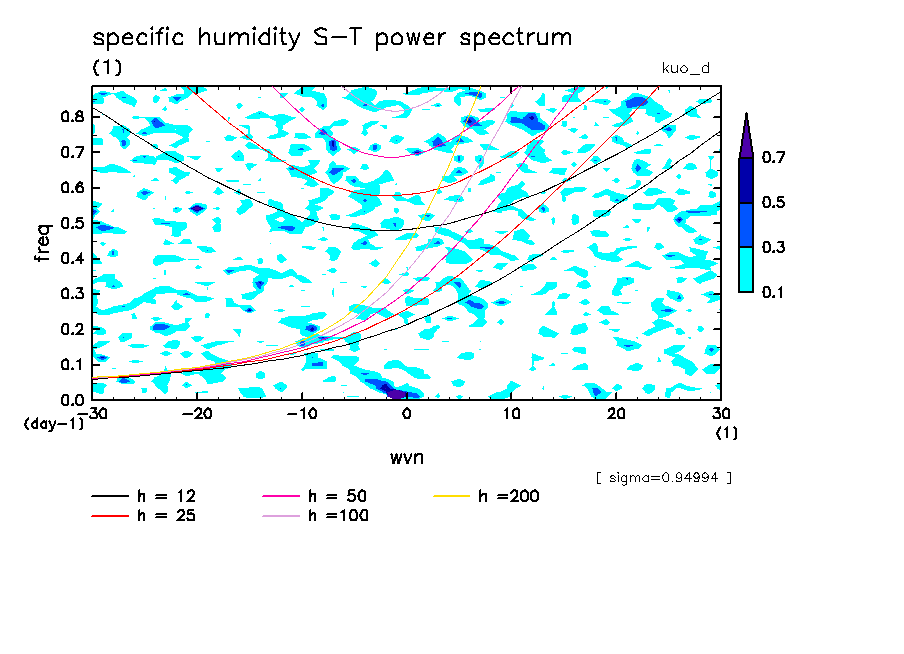 specific humidity S-T power spectrum

(1)

kuo_d

freq

0.8
0.7
0.6
0.5
0.4
0.3
0.2
0.1
0.0

(day-1)

-30 -20 -10 0 10 20 30

(1)

wvn

0.7
0.5
0.3
0.1

[ sigma=0.94994 ]

h = 12
h = 25
h = 50
h =100
h =200